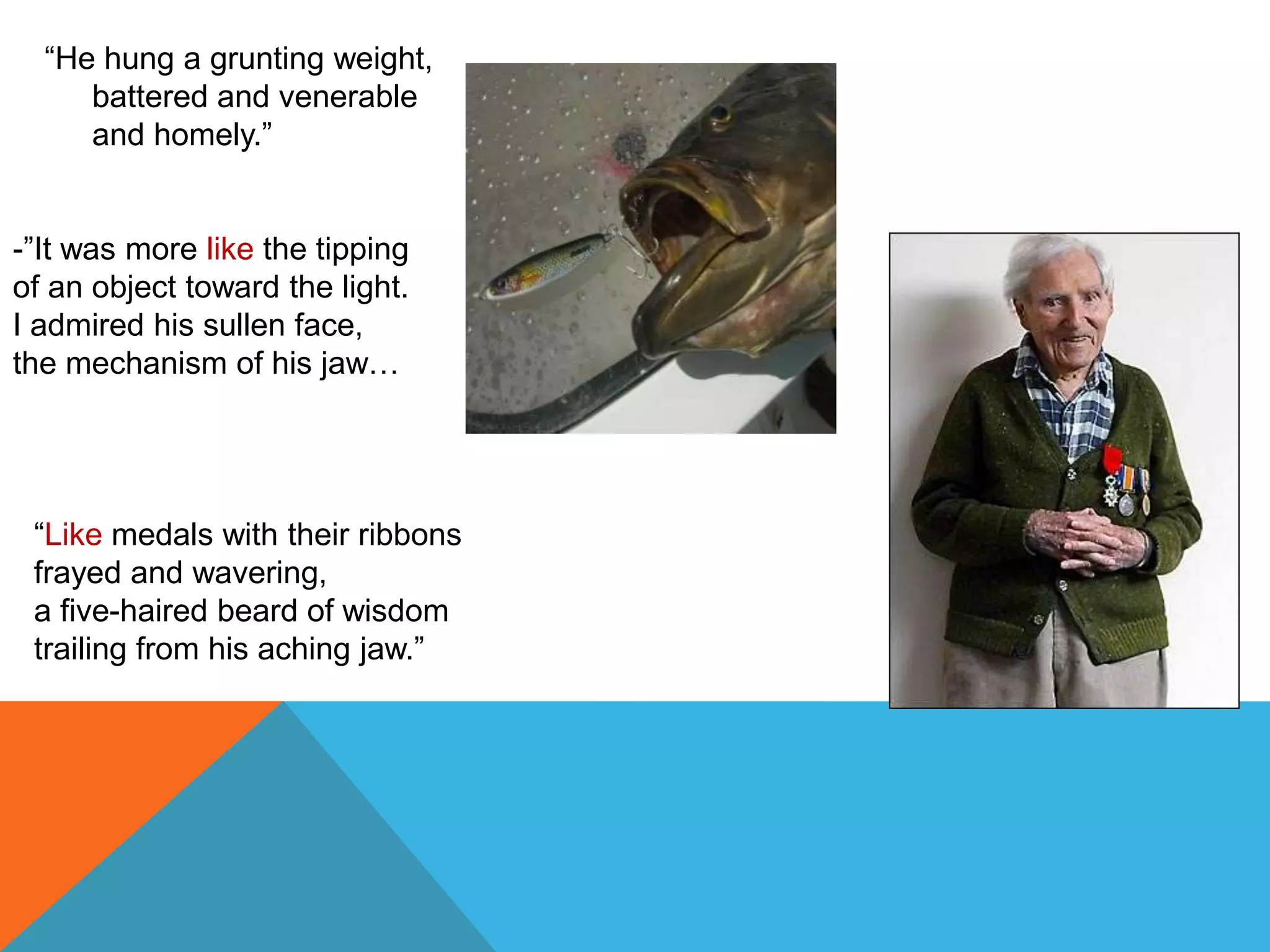 “He hung a grunting weight,
battered and venerable
and homely.”

-”It was more like the tipping
of an object toward the light.
I admired his sullen face,
the mechanism of his jaw…

“Like medals with their ribbons
frayed and wavering,
a five-haired beard of wisdom
trailing from his aching jaw.”